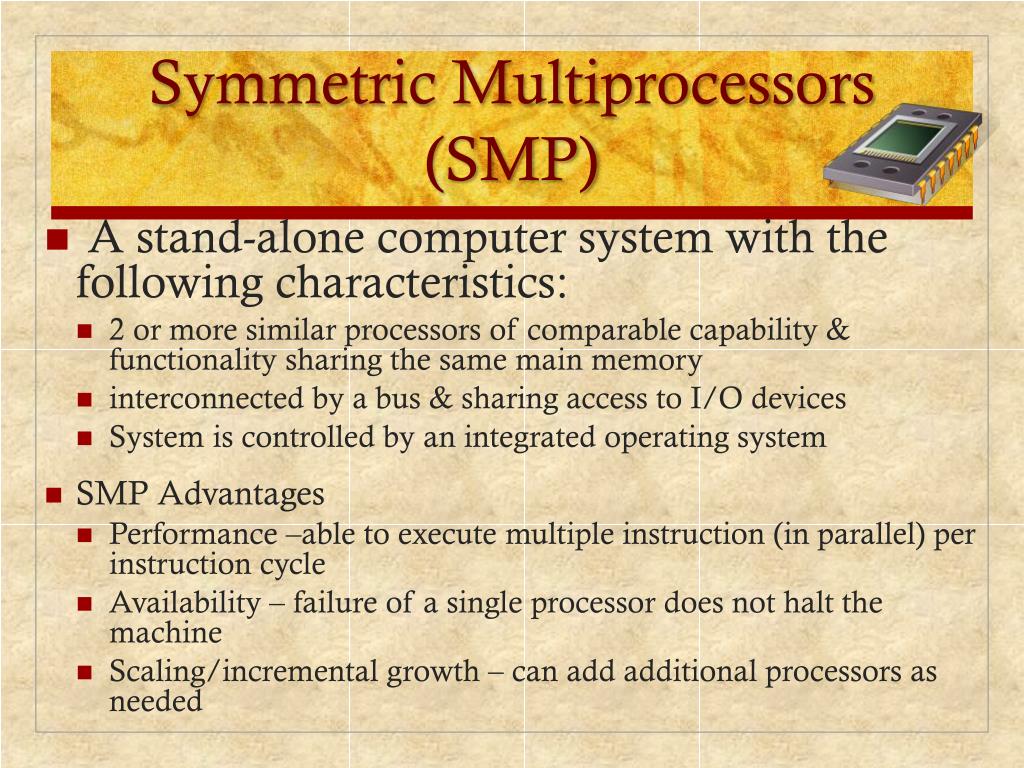 Symmetric Multiprocessors (SMP)

A stand-alone computer system with the following characteristics:

2 or more similar processors of comparable capability & functionality sharing the same main memory

interconnected by a bus & sharing access to I/O devices

System is controlled by an integrated operating system

SMP Advantages

Performance –able to execute multiple instruction (in parallel) per instruction cycle

Availability – failure of a single processor does not halt the machine

Scaling/incremental growth – can add additional processors as needed